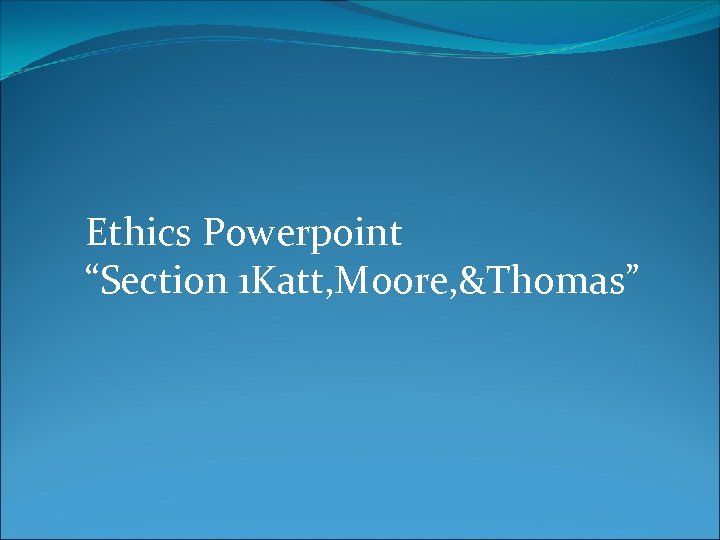 Ethics Powerpoint
“Section 1Katt,Moore,&Thomas”